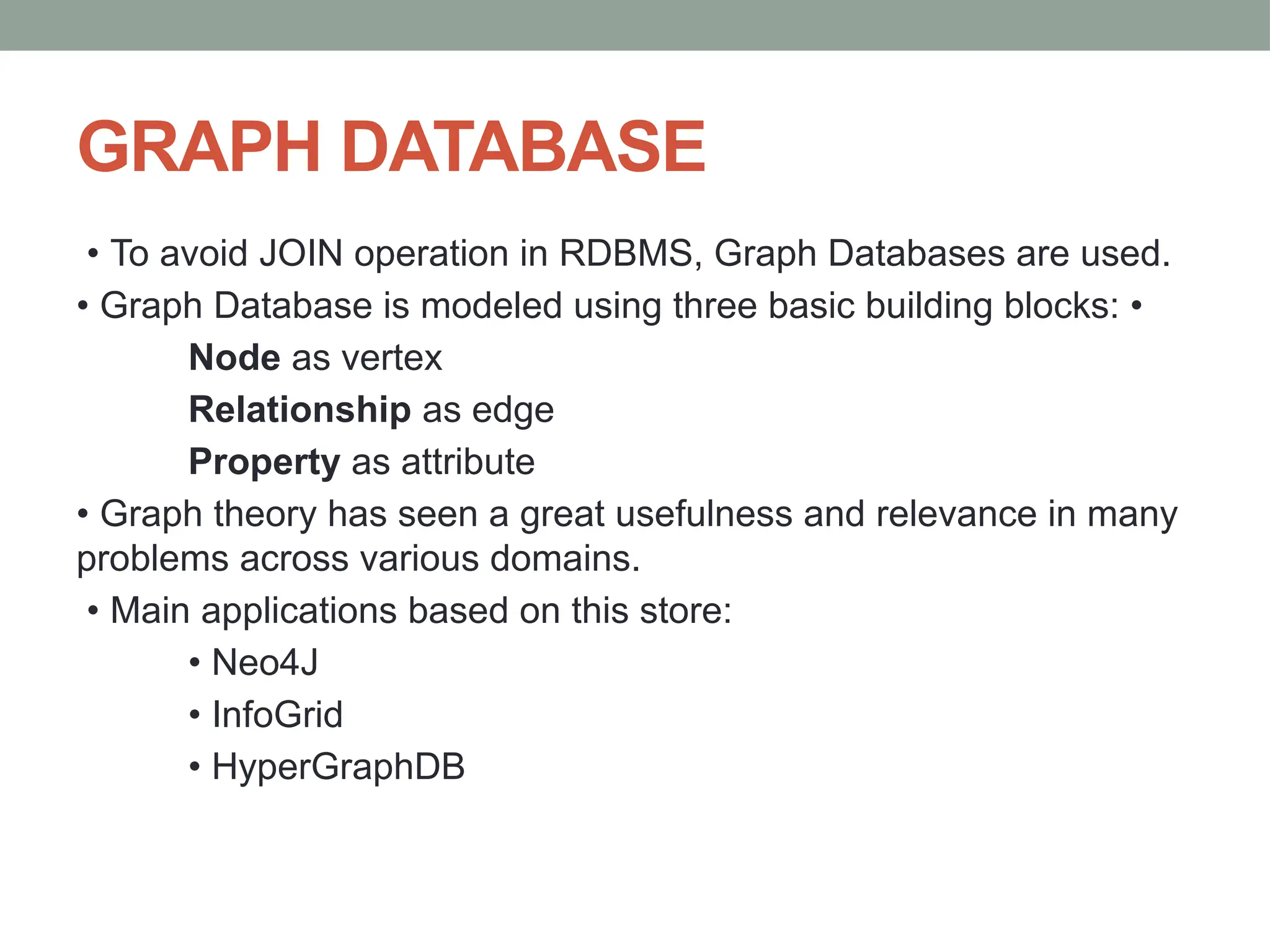 GRAPH DATABASE

• To avoid JOIN operation in RDBMS, Graph Databases are used.

• Graph Database is modeled using three basic building blocks: •

Node as vertex

Relationship as edge

Property as attribute

• Graph theory has seen a great usefulness and relevance in many problems across various domains.

• Main applications based on this store:

• Neo4J

• InfoGrid

• HyperGraphDB